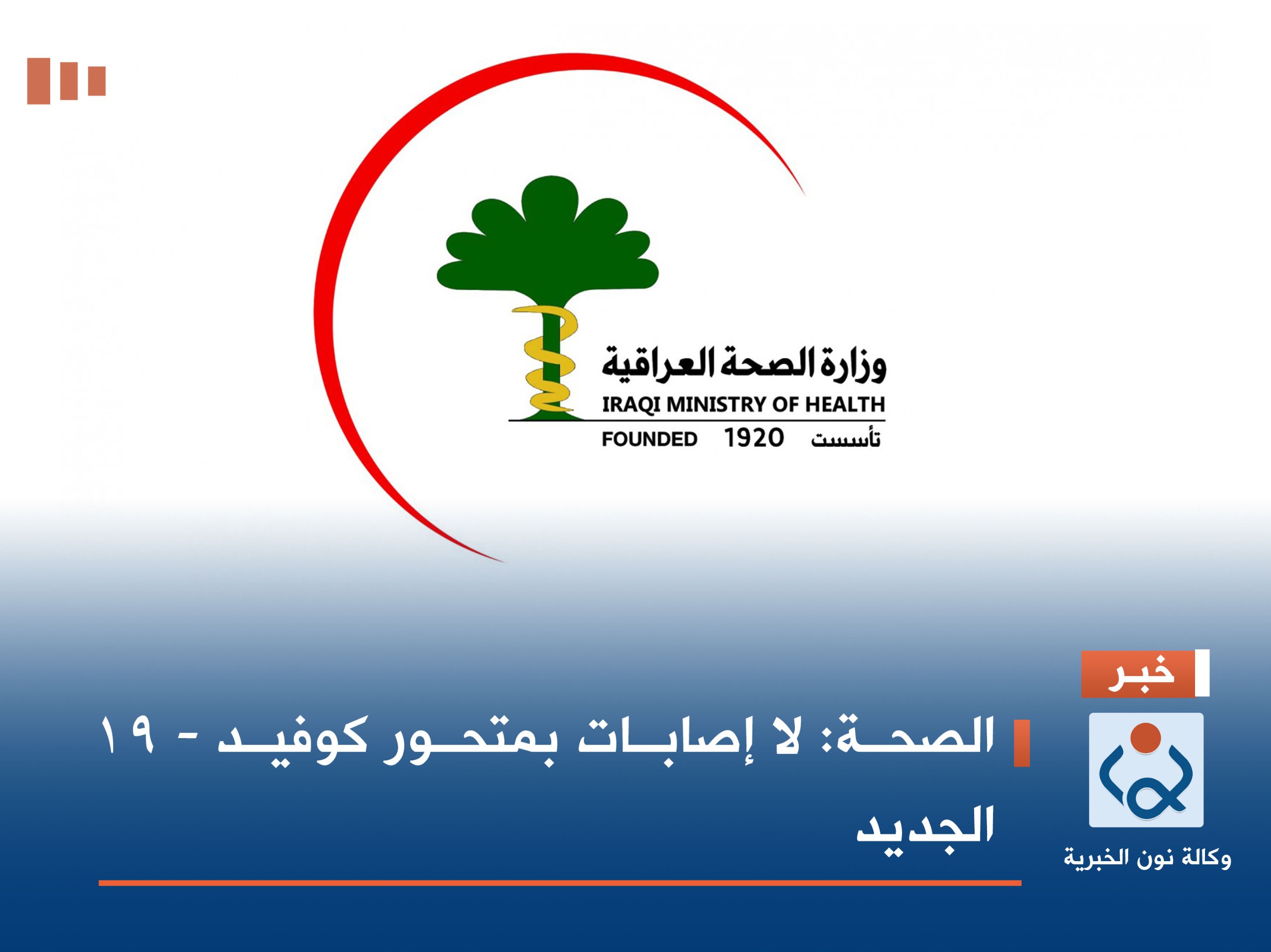 وزارة الصحة العراقية
IRAQI MINISTRY OF HEALTH
FOUNDED 1920 تأسست

خبر

الصحة: لا إصابات بمتحور كوفيد - ١٩ الجديد

وكالة نون الخبرية